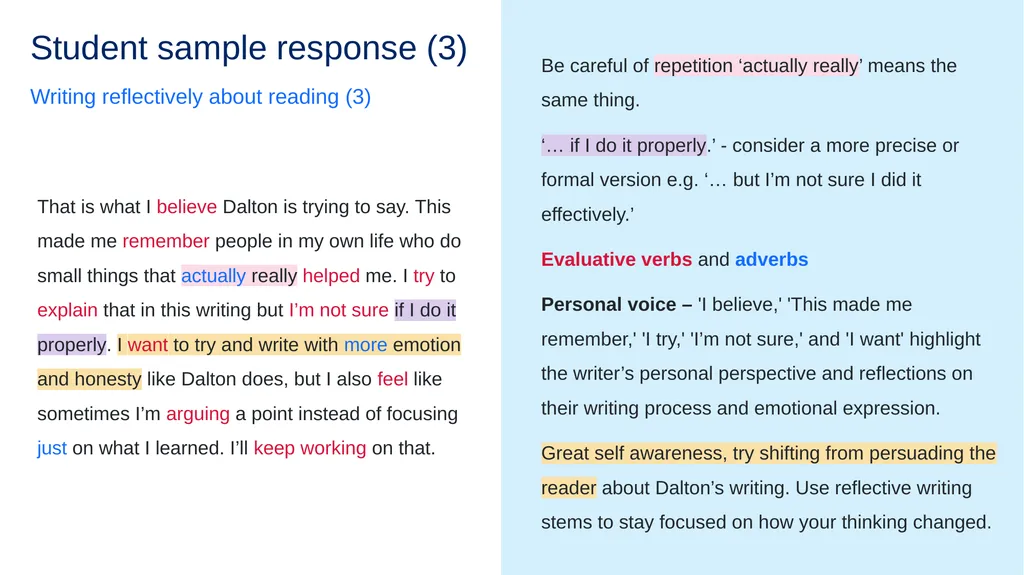 Student sample response (3)

Writing reflectively about reading (3)

That is what I believe Dalton is trying to say. This made me remember people in my own life who do small things that actually really helped me. I try to explain that in this writing but I'm not sure if I do it properly. I want to try and write with more emotion and honesty like Dalton does, but I also feel like sometimes I'm arguing a point instead of focusing just on what I learned. I'll keep working on that.

Be careful of repetition 'actually really' means the same thing.

'… if I do it properly.' - consider a more precise or formal version e.g. '… but I'm not sure I did it effectively.'

Evaluative verbs and adverbs

Personal voice – 'I believe,' 'This made me remember,' 'I try,' 'I'm not sure,' and 'I want' highlight the writer's personal perspective and reflections on their writing process and emotional expression.

Great self awareness, try shifting from persuading the reader about Dalton's writing. Use reflective writing stems to stay focused on how your thinking changed.